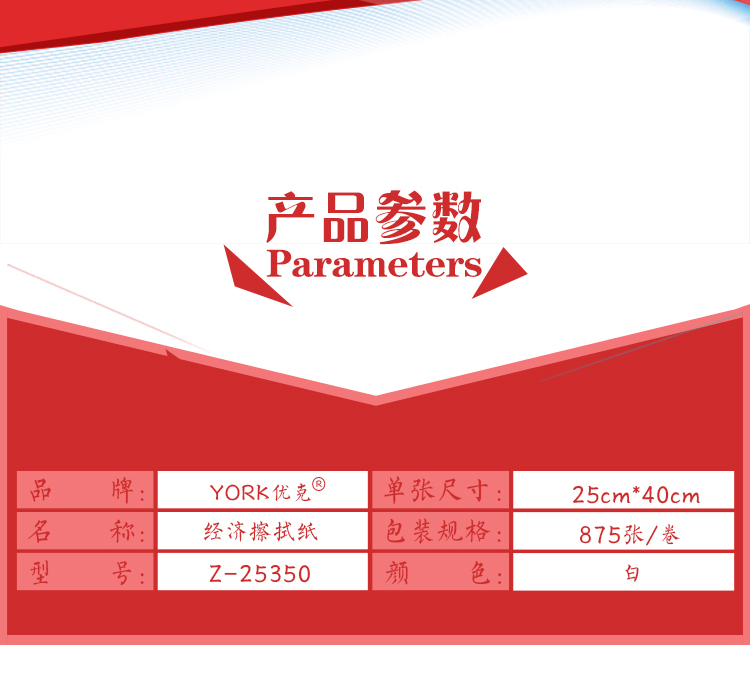 产品参数
Parameters

| 品　牌： | YORK优克® | 单张尺寸： | 25cm*40cm |
|---|---|---|---|
| 名　称： | 经济擦拭纸 | 包装规格： | 875张/卷 |
| 型　号： | Z-25350 | 颜　色： | 白 |